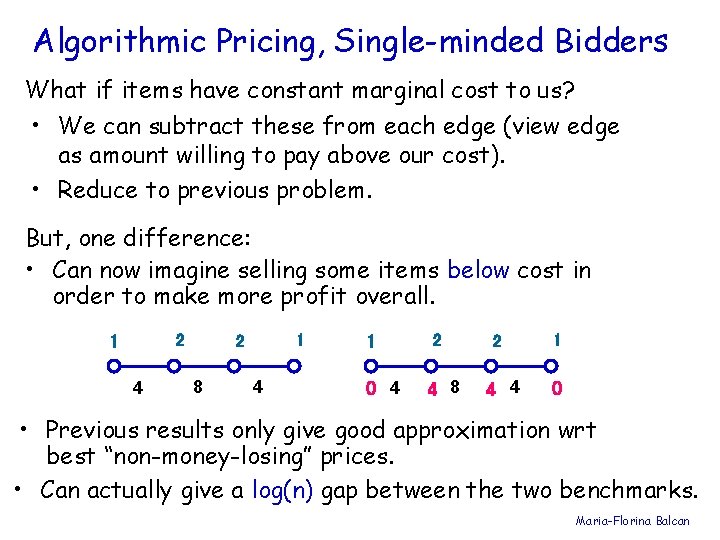 Algorithmic Pricing, Single-minded Bidders

What if items have constant marginal cost to us?

• We can subtract these from each edge (view edge as amount willing to pay above our cost).

• Reduce to previous problem.

But, one difference:

• Can now imagine selling some items below cost in order to make more profit overall.

1 2 2 1

4 8 4

1 2 2 1

0 4 4 8 4 4 0

• Previous results only give good approximation wrt best "non-money-losing" prices.

• Can actually give a log(n) gap between the two benchmarks.

Maria-Florina Balcan